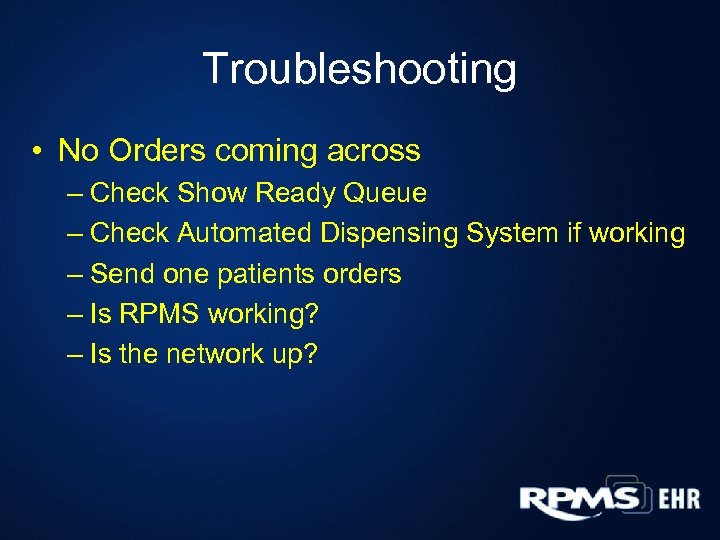 Troubleshooting

• No Orders coming across
– Check Show Ready Queue
– Check Automated Dispensing System if working
– Send one patients orders
– Is RPMS working?
– Is the network up?

RPMS EHR